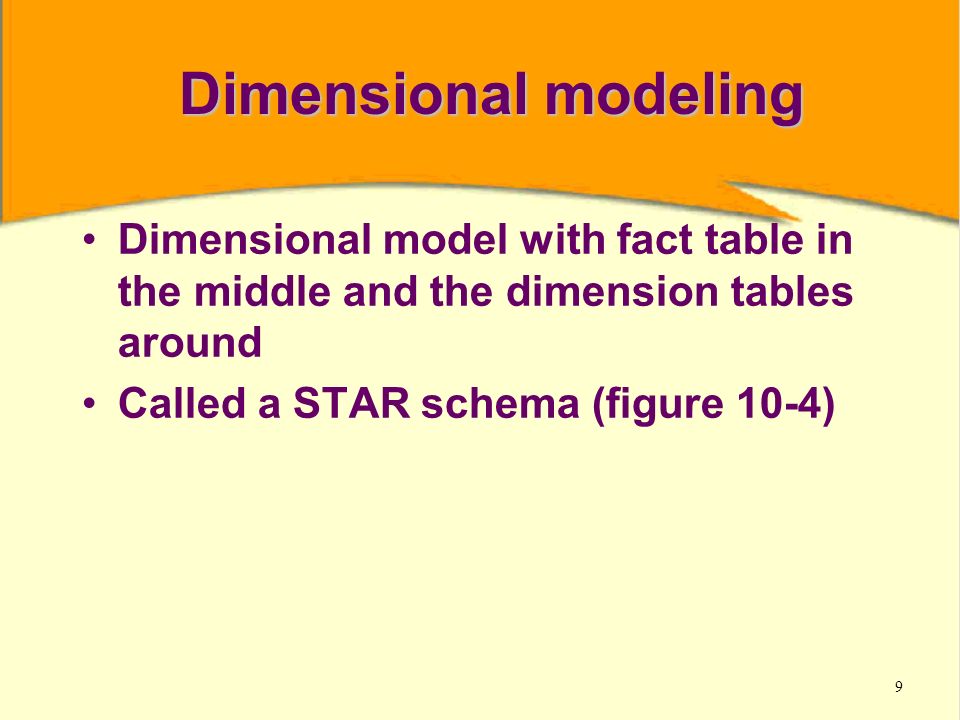 Dimensional modeling

• Dimensional model with fact table in the middle and the dimension tables around

• Called a STAR schema (figure 10-4)

9